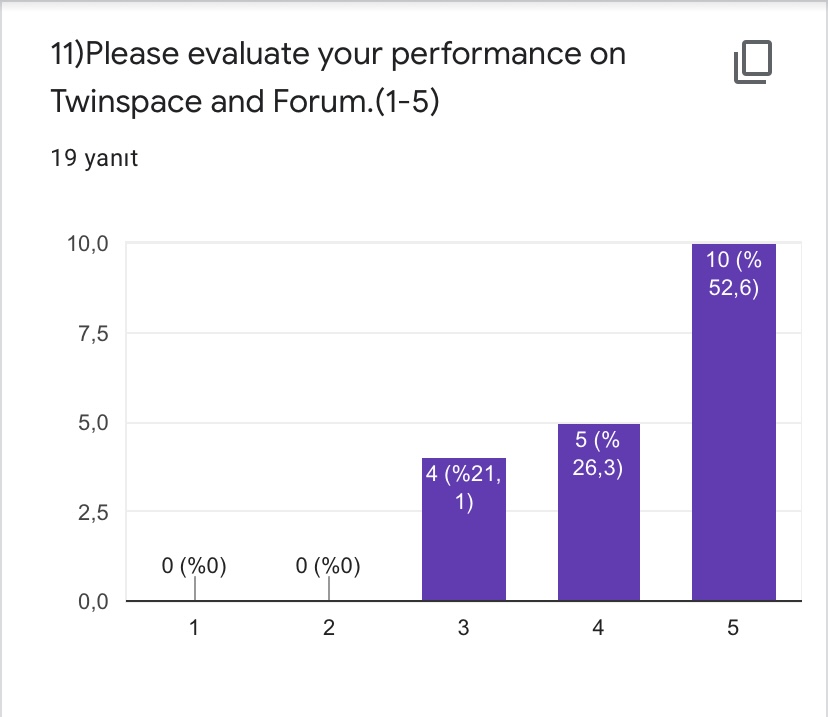 11)Please evaluate your performance on Twinspace and Forum.(1-5)

19 yanıt

10,0
7,5
5,0
2,5
0,0

0 (%0)
0 (%0)
4 (%21,1)
5 (%26,3)
10 (%52,6)

1
2
3
4
5